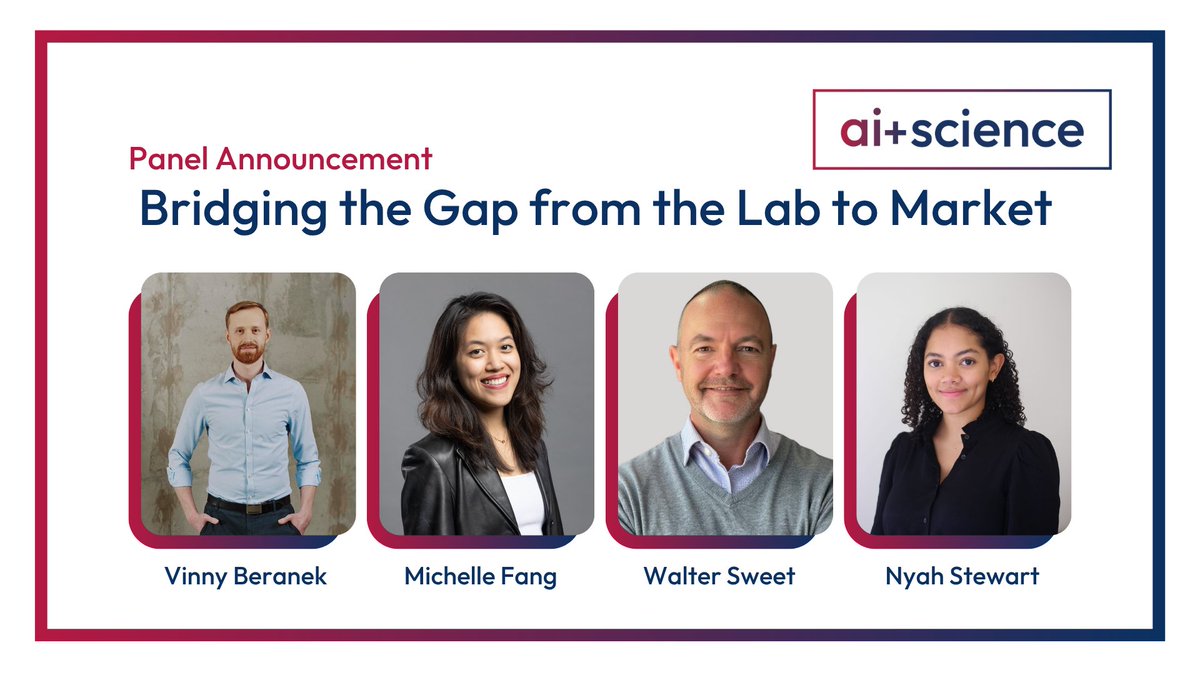 ai+science

Panel Announcement

Bridging the Gap from the Lab to Market

Vinny Beranek

Michelle Fang

Walter Sweet

Nyah Stewart